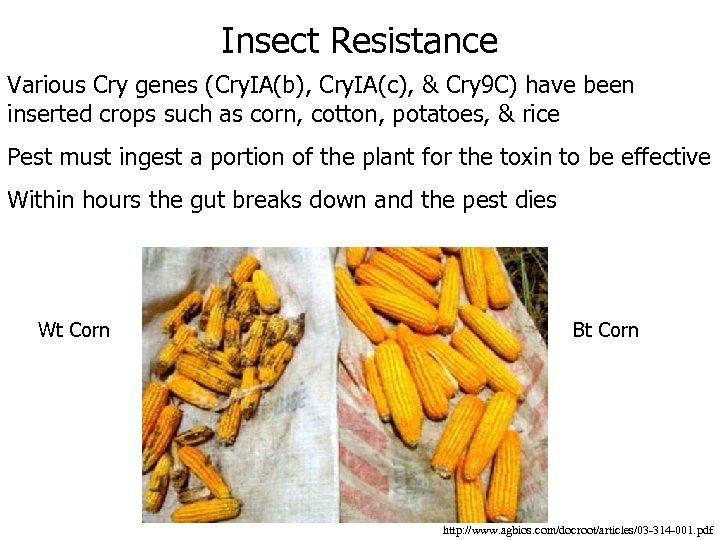 Insect Resistance

Various Cry genes (CryIA(b), CryIA(c), & Cry9C) have been inserted crops such as corn, cotton, potatoes, & rice

Pest must ingest a portion of the plant for the toxin to be effective

Within hours the gut breaks down and the pest dies

Wt Corn

Bt Corn

http://www.agbios.com/docroot/articles/03-314-001.pdf